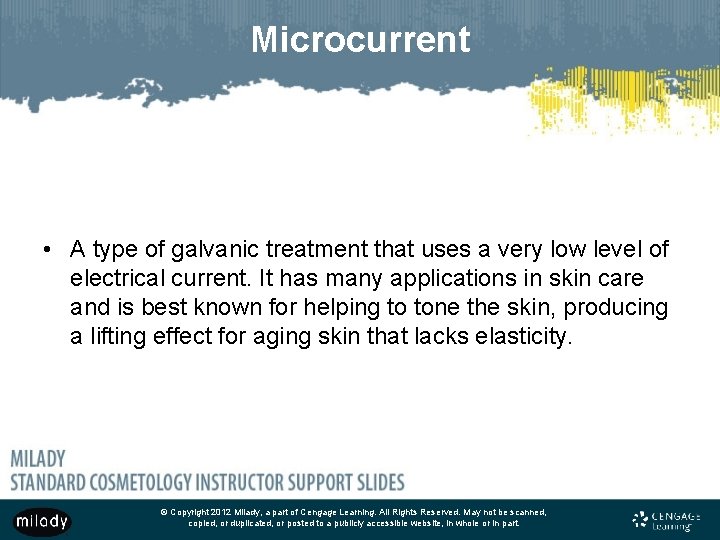 Microcurrent

• A type of galvanic treatment that uses a very low level of electrical current. It has many applications in skin care and is best known for helping to tone the skin, producing a lifting effect for aging skin that lacks elasticity.

MILADY
STANDARD COSMETOLOGY INSTRUCTOR SUPPORT SLIDES

milady

© Copyright 2012 Milady, a part of Cengage Learning. All Rights Reserved. May not be scanned, copied, or duplicated, or posted to a publicly accessible website, in whole or in part.

CENGAGE Learning